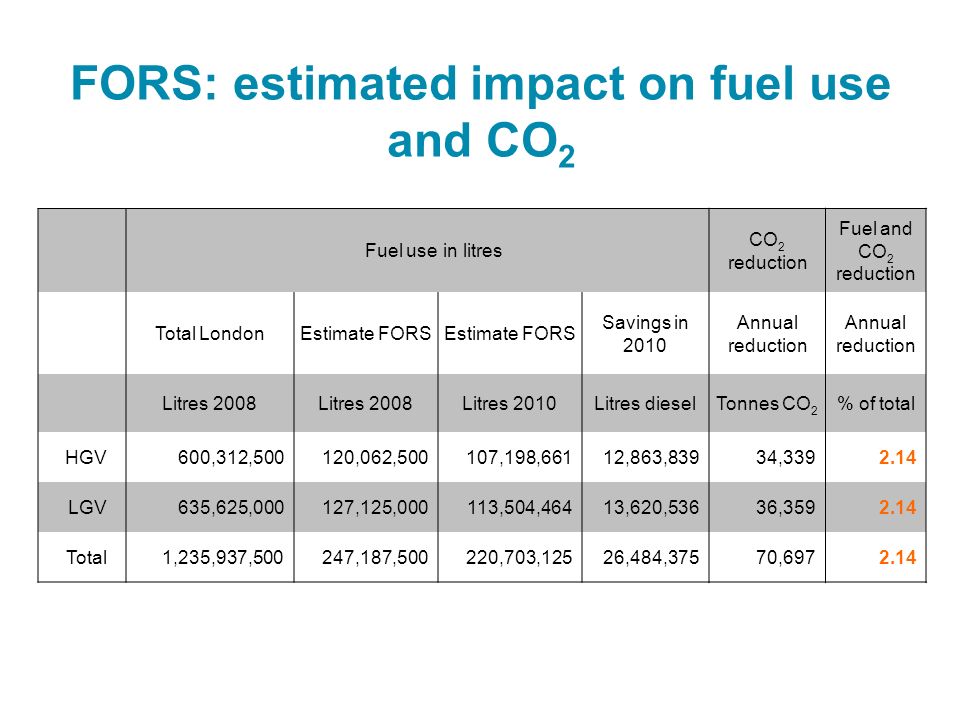 FORS: estimated impact on fuel use and $CO_2$

| | Fuel use in litres | | | | $CO_2$ reduction | Fuel and $CO_2$ reduction |
|---|---|---|---|---|---|---|
| | Total London | Estimate FORS | Estimate FORS | Savings in 2010 | Annual reduction | Annual reduction |
| | Litres 2008 | Litres 2008 | Litres 2010 | Litres diesel | Tonnes $CO_2$ | % of total |
| HGV | 600,312,500 | 120,062,500 | 107,198,661 | 12,863,839 | 34,339 | 2.14 |
| LGV | 635,625,000 | 127,125,000 | 113,504,464 | 13,620,536 | 36,359 | 2.14 |
| Total | 1,235,937,500 | 247,187,500 | 220,703,125 | 26,484,375 | 70,697 | 2.14 |